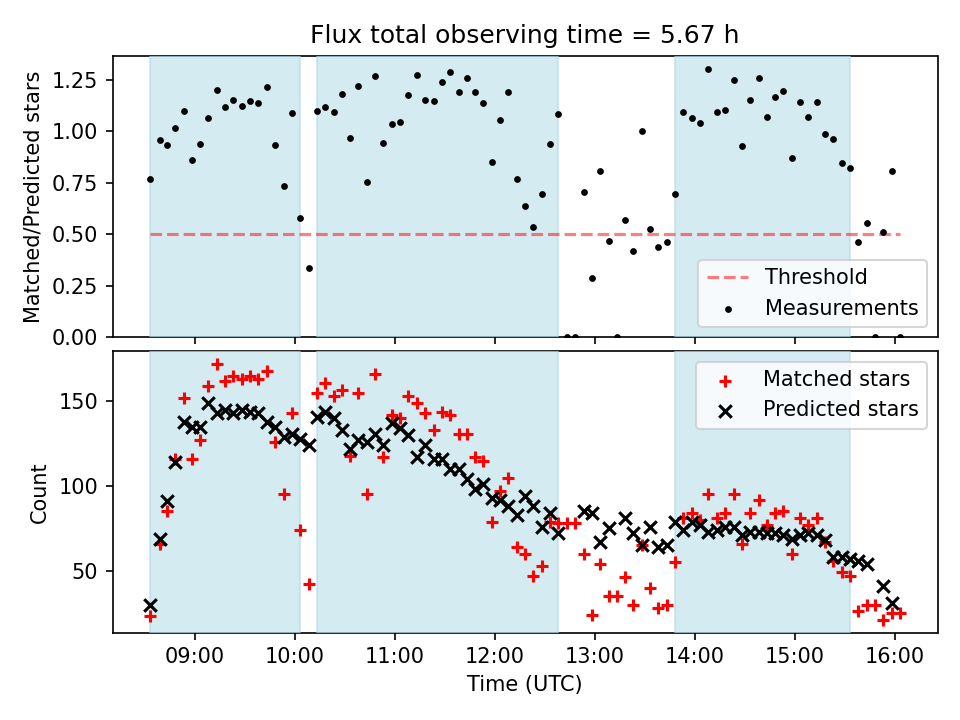 Flux total observing time = 5.67 h

Matched/Predicted stars

1.25
1.00
0.75
0.50
0.25
0.00

Threshold
Measurements

Count

150
100
50

Matched stars
Predicted stars

09:00
10:00
11:00
12:00
13:00
14:00
15:00
16:00

Time (UTC)